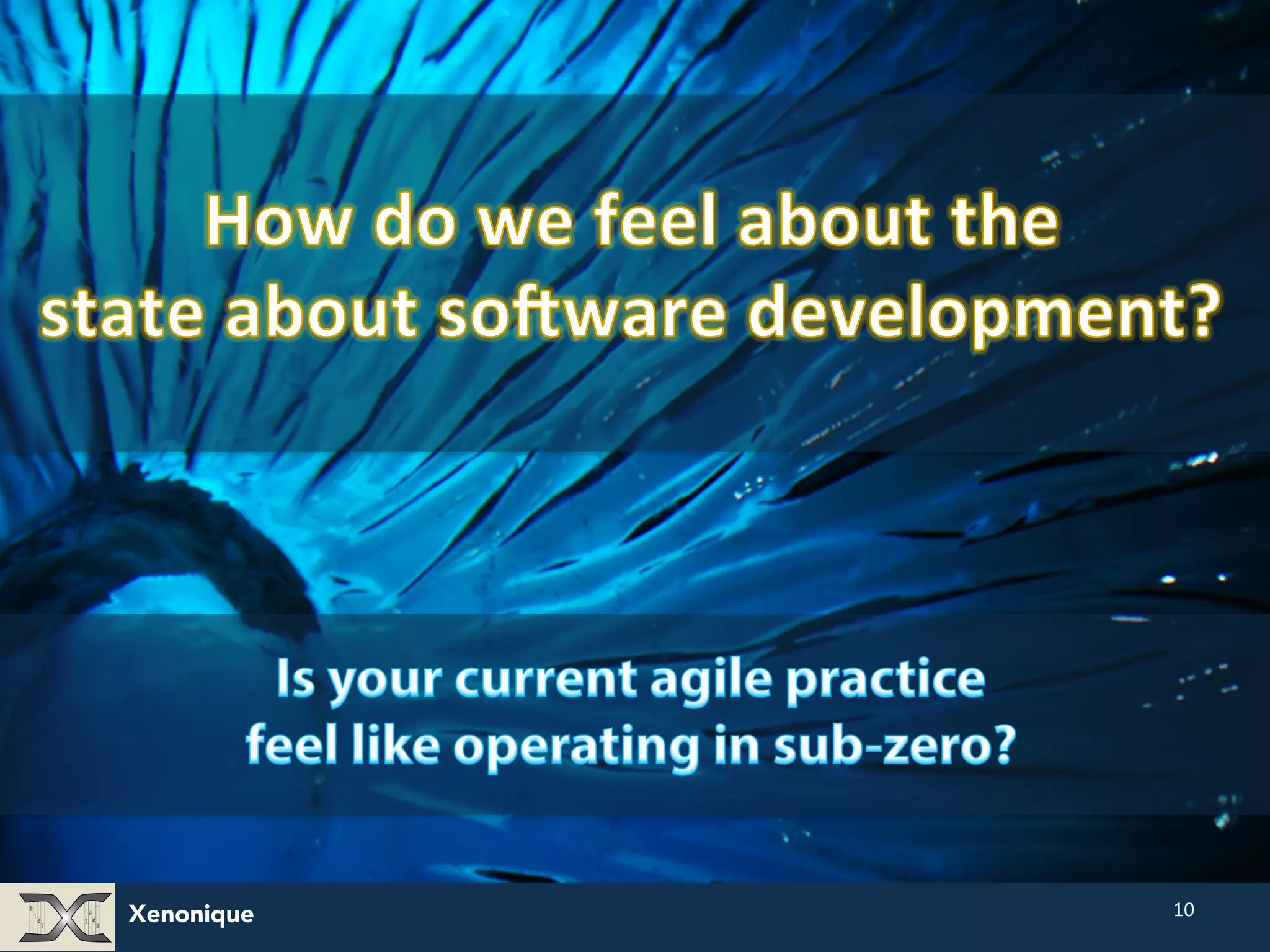 How do we feel about the state about software development?

Is your current agile practice feel like operating in sub-zero?

Xenonique

10